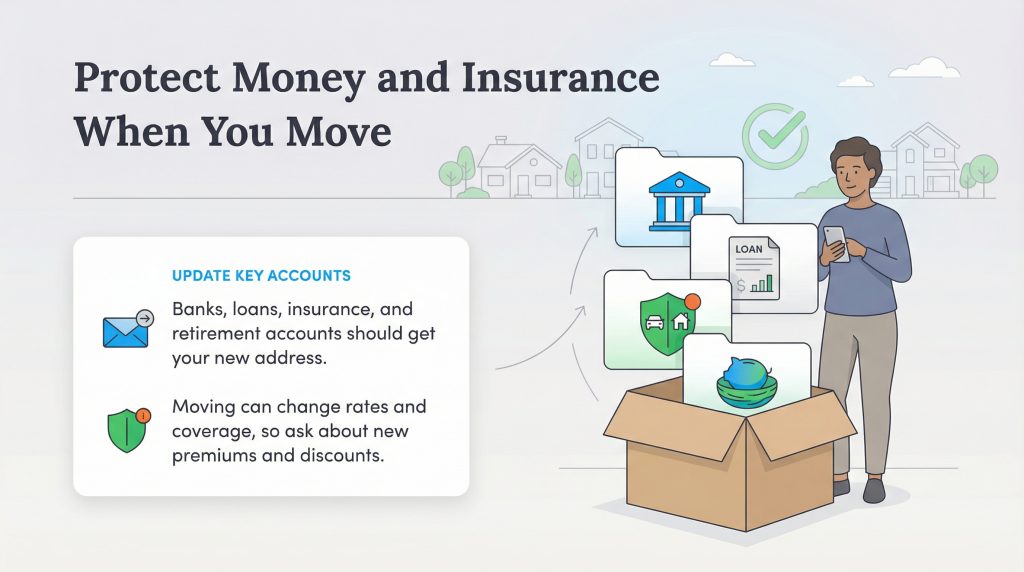 Protect Money and Insurance When You Move

UPDATE KEY ACCOUNTS

Banks, loans, insurance, and retirement accounts should get your new address.

Moving can change rates and coverage, so ask about new premiums and discounts.

LOAN

$